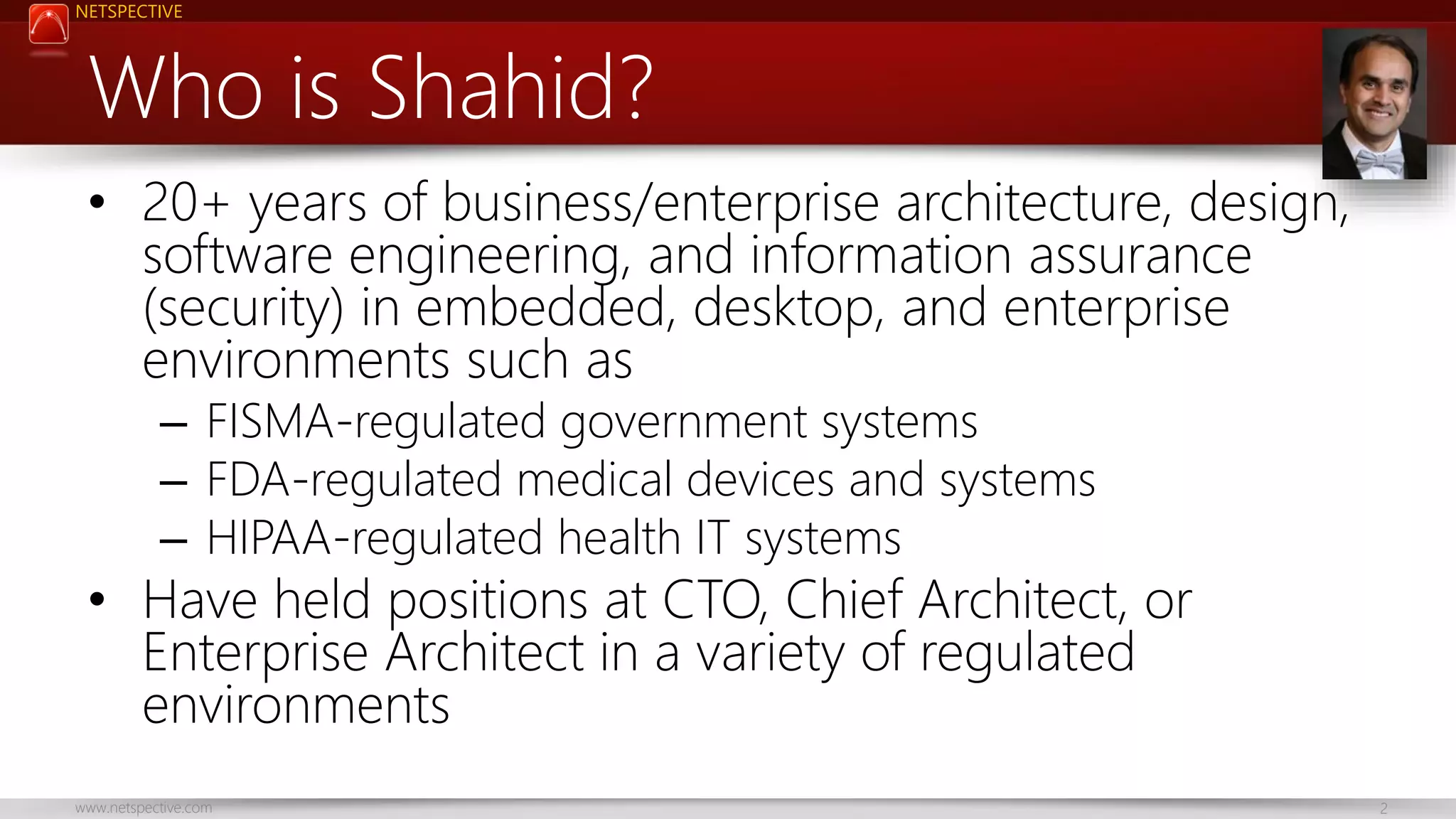 NETSPECTIVE

Who is Shahid?

• 20+ years of business/enterprise architecture, design, software engineering, and information assurance (security) in embedded, desktop, and enterprise environments such as
 – FISMA-regulated government systems
 – FDA-regulated medical devices and systems
 – HIPAA-regulated health IT systems
• Have held positions at CTO, Chief Architect, or Enterprise Architect in a variety of regulated environments

www.netspective.com

2